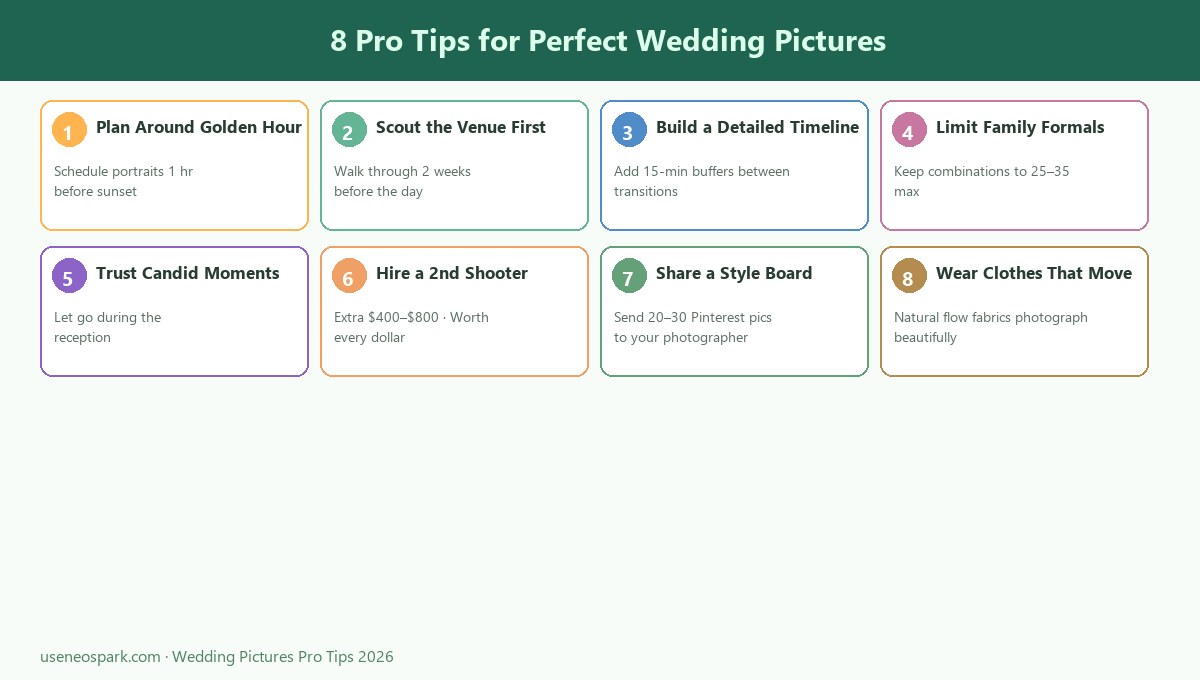 8 Pro Tips for Perfect Wedding Pictures

1 Plan Around Golden Hour

Schedule portraits 1 hr before sunset

2 Scout the Venue First

Walk through 2 weeks before the day

3 Build a Detailed Timeline

Add 15-min buffers between transitions

4 Limit Family Formals

Keep combinations to 25–35 max

5 Trust Candid Moments

Let go during the reception

6 Hire a 2nd Shooter

Extra \$400–\$800 · Worth every dollar

7 Share a Style Board

Send 20–30 Pinterest pics to your photographer

8 Wear Clothes That Move

Natural flow fabrics photograph beautifully

useneospark.com · Wedding Pictures Pro Tips 2026